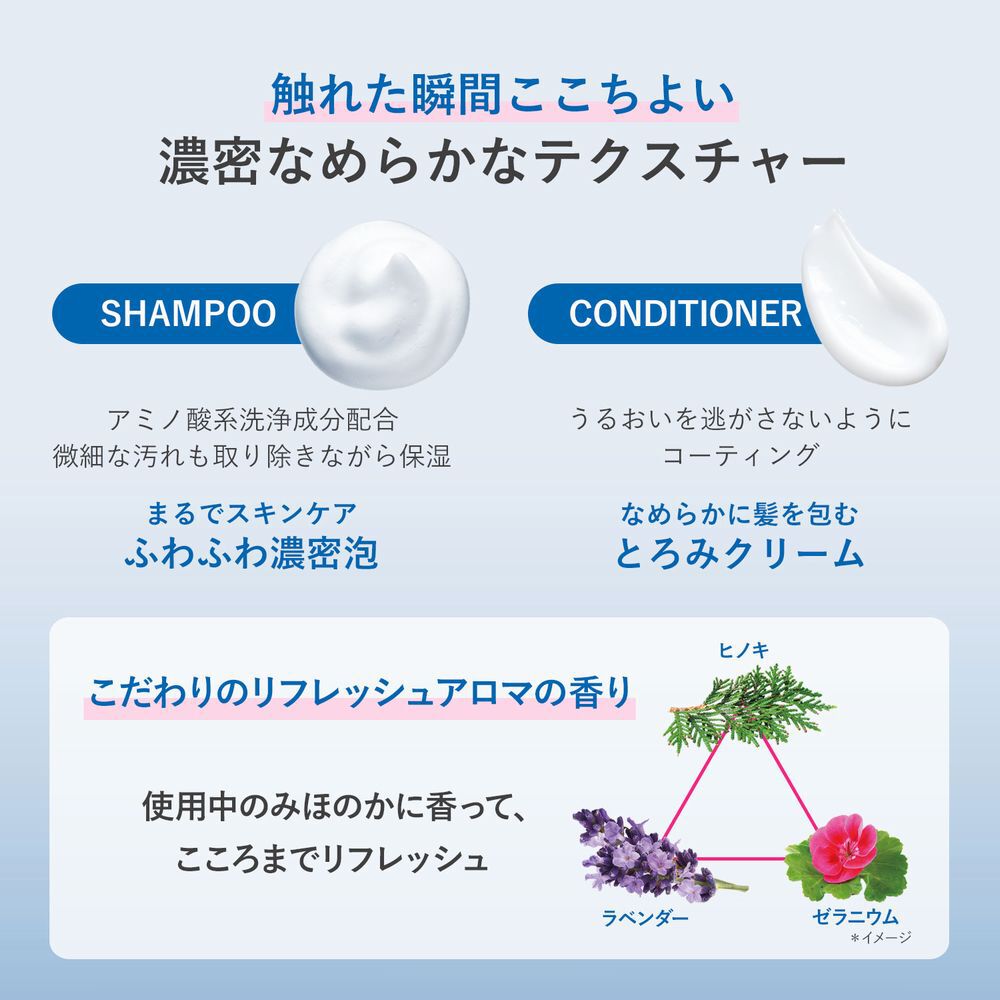 触れた瞬間ここちよい
濃密なめらかなテクスチャー

SHAMPOO

アミノ酸系洗浄成分配合
微細な汚れも取り除きながら保湿

まるでスキンケア
ふわふわ濃密泡

CONDITIONER

うるおいを逃がさないように
コーティング

なめらかに髪を包む
とろみクリーム

こだわりのリフレッシュアロマの香り

使用中のみほのかに香って、
こころまでリフレッシュ

ヒノキ
ラベンダー
ゼラニウム
*イメージ